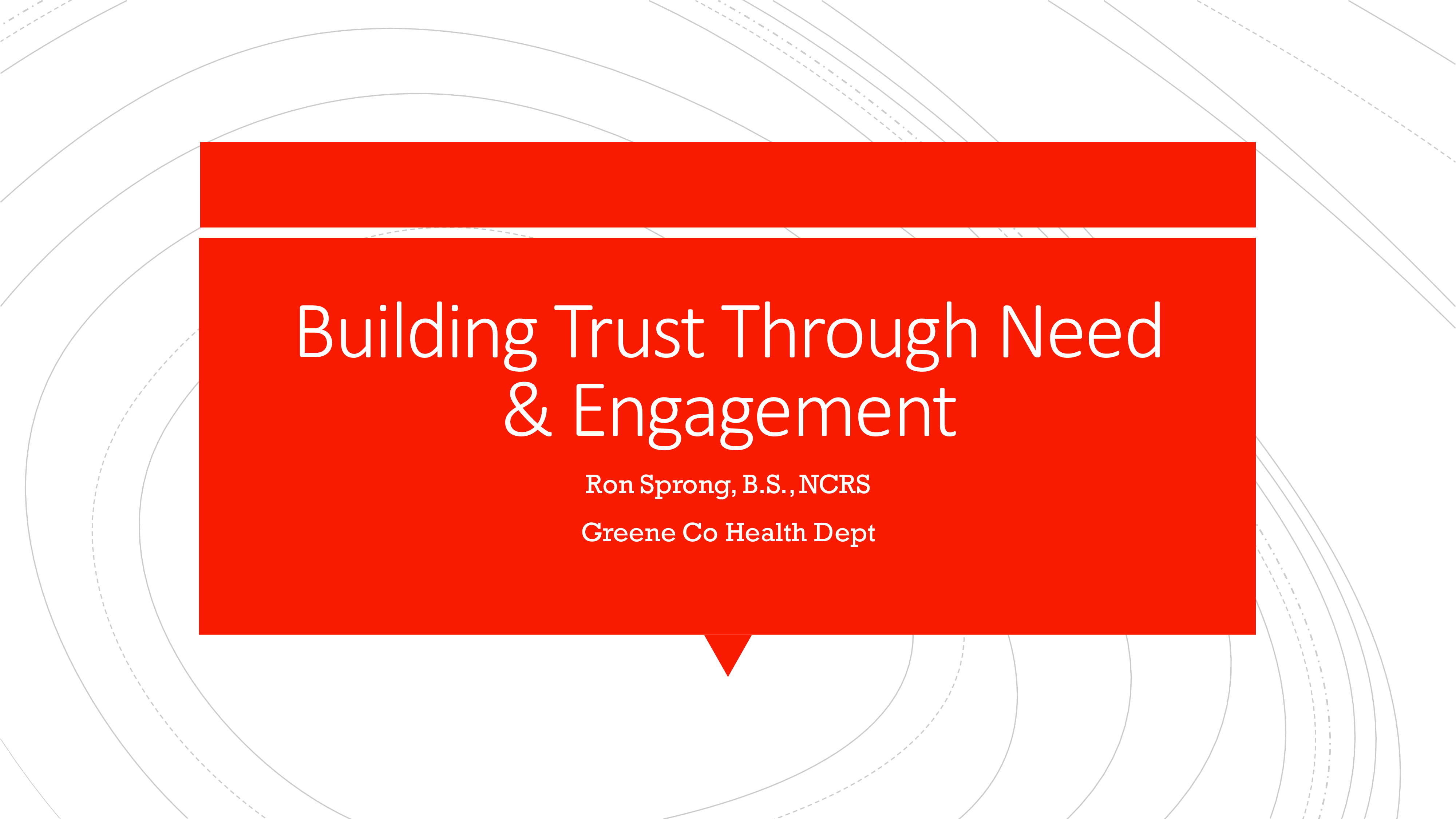 Building Trust Through Need & Engagement

Ron Sprong, B.S., NCRS

Greene Co Health Dept